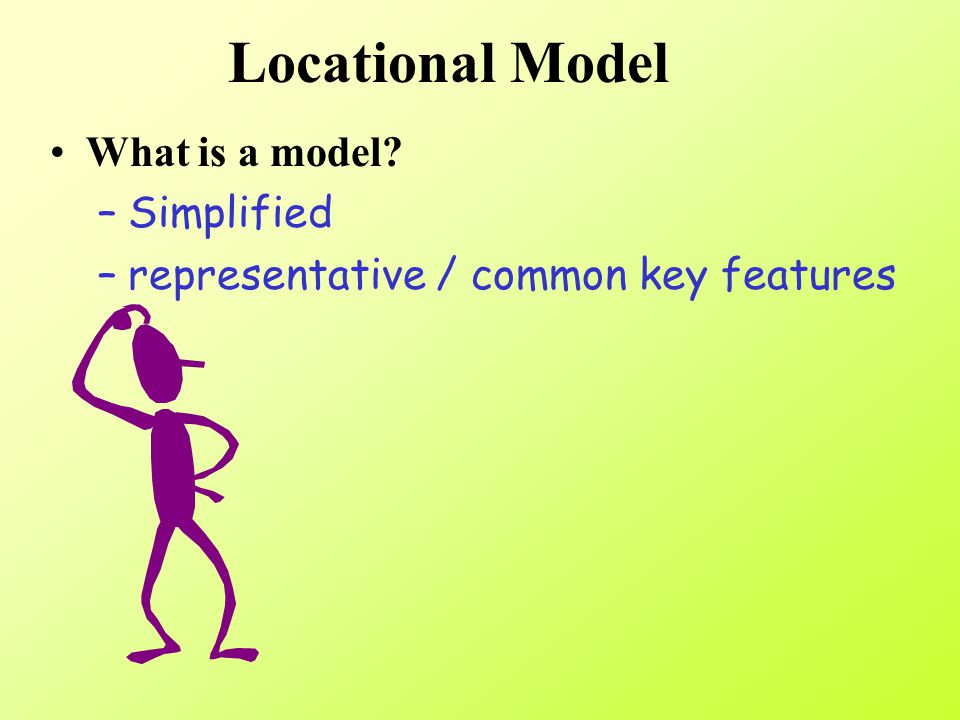 Locational Model

• What is a model?
– Simplified
– representative / common key features